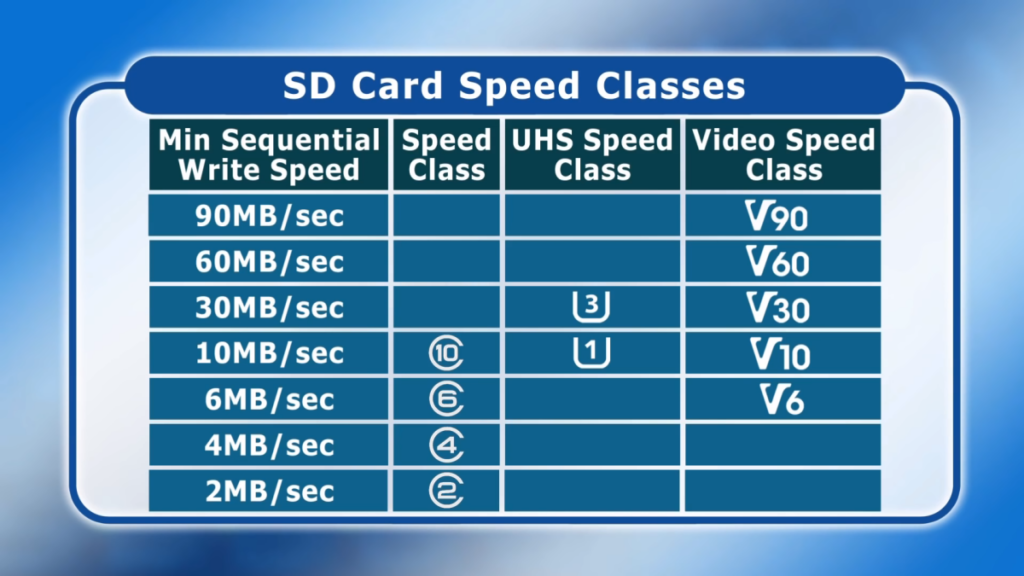 SD Card Speed Classes

| Min Sequential Write Speed | Speed Class | UHS Speed Class | Video Speed Class |
|---|---|---|---|
| 90MB/sec | | | V90 |
| 60MB/sec | | | V60 |
| 30MB/sec | | 3 | V30 |
| 10MB/sec | 10 | 1 | V10 |
| 6MB/sec | 6 | | V6 |
| 4MB/sec | 4 | | |
| 2MB/sec | 2 | | |